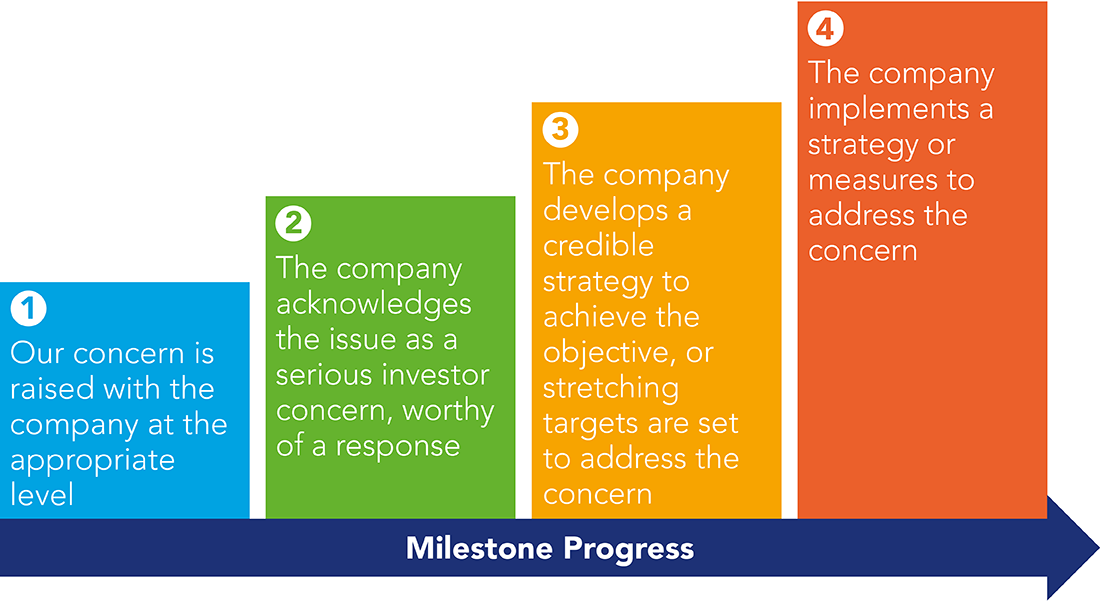 1
Our concern is raised with the company at the appropriate level

2
The company acknowledges the issue as a serious investor concern, worthy of a response

3
The company develops a credible strategy to achieve the objective, or stretching targets are set to address the concern

4
The company implements a strategy or measures to address the concern

Milestone Progress